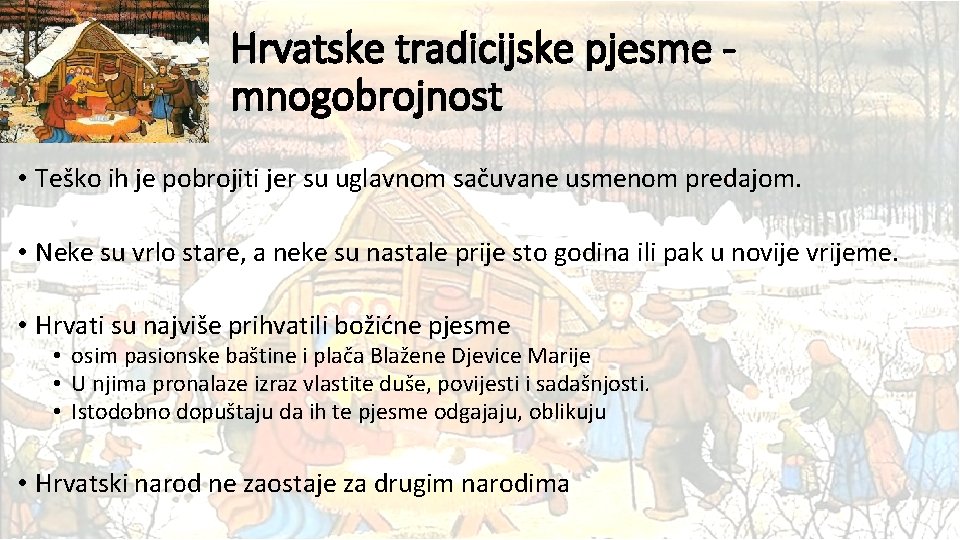 Hrvatske tradicijske pjesme - mnogobrojnost

• Teško ih je pobrojiti jer su uglavnom sačuvane usmenom predajom.

• Neke su vrlo stare, a neke su nastale prije sto godina ili pak u novije vrijeme.

• Hrvati su najviše prihvatili božićne pjesme
• osim pasionske baštine i plača Blažene Djevice Marije
• U njima pronalaze izraz vlastite duše, povijesti i sadašnjosti.
• Istodobno dopuštaju da ih te pjesme odgajaju, oblikuju

• Hrvatski narod ne zaostaje za drugim narodima